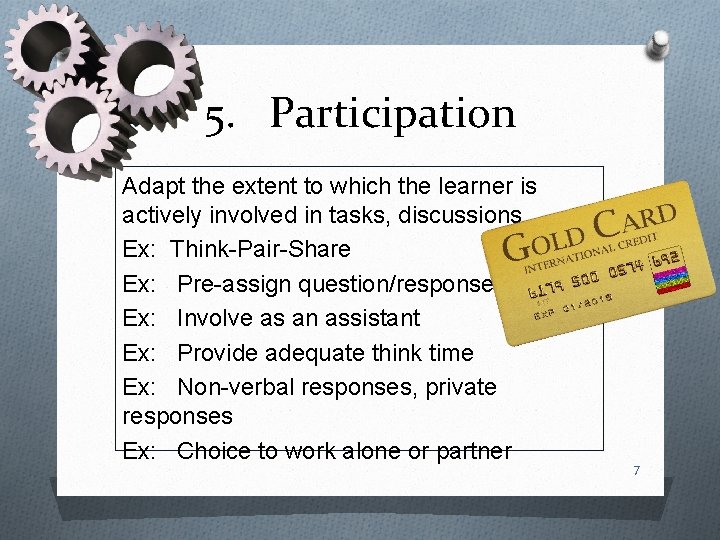 5. Participation

Adapt the extent to which the learner is actively involved in tasks, discussions

Ex: Think-Pair-Share

Ex: Pre-assign question/response

Ex: Involve as an assistant

Ex: Provide adequate think time

Ex: Non-verbal responses, private responses

Ex: Choice to work alone or partner

GOLD CARD
INTERNATIONAL CREDIT
6179 500 0574 692
EXP 01/2015

7